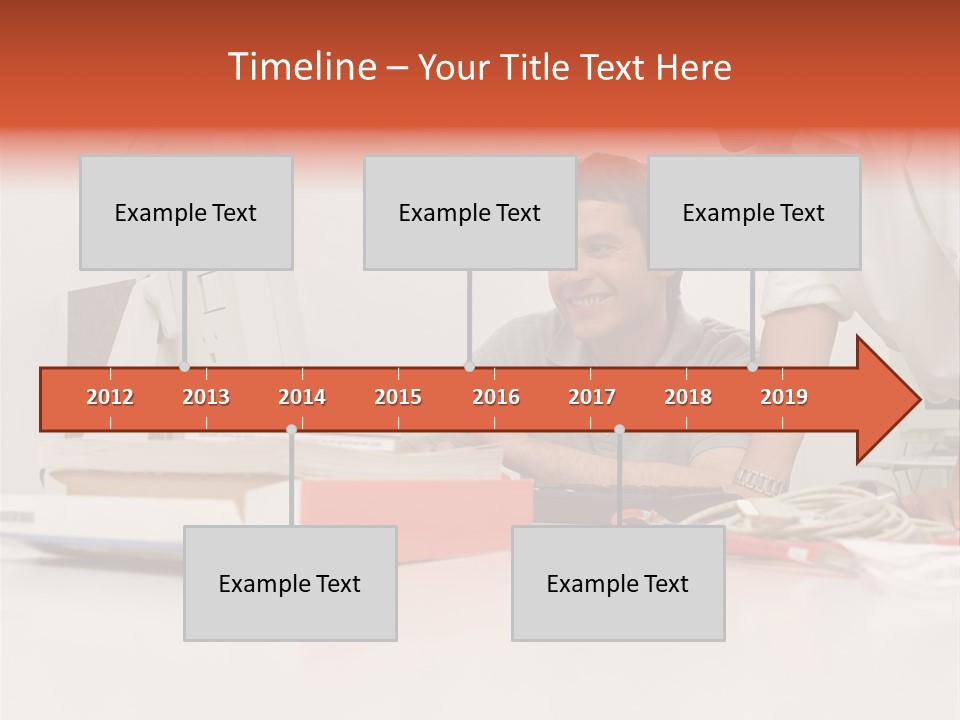 Timeline – Your Title Text Here

Example Text

Example Text

Example Text

2012 2013 2014 2015 2016 2017 2018 2019

Example Text

Example Text